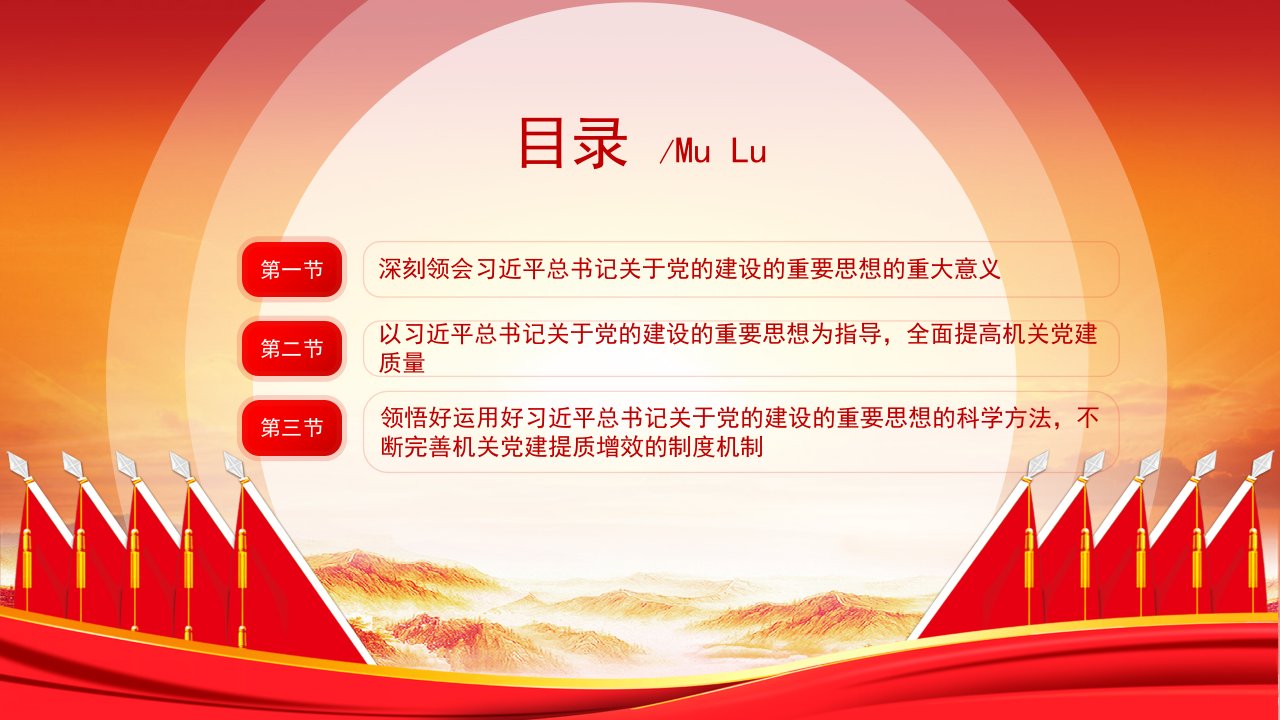 目录 /Mu Lu

第一节

深刻领会习近平总书记关于党的建设的重要思想的重大意义

第二节

以习近平总书记关于党的建设的重要思想为指导，全面提高机关党建质量

第三节

领悟好运用好习近平总书记关于党的建设的重要思想的科学方法，不断完善机关党建提质增效的制度机制